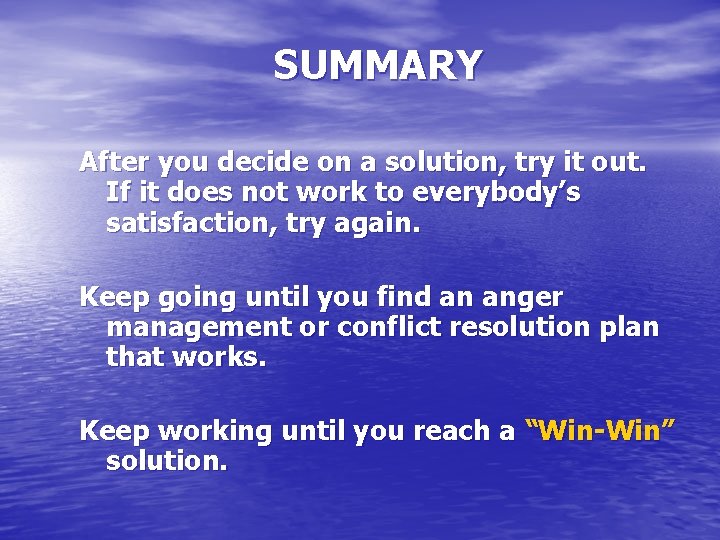 SUMMARY

After you decide on a solution, try it out. If it does not work to everybody’s satisfaction, try again.

Keep going until you find an anger management or conflict resolution plan that works.

Keep working until you reach a “Win-Win” solution.